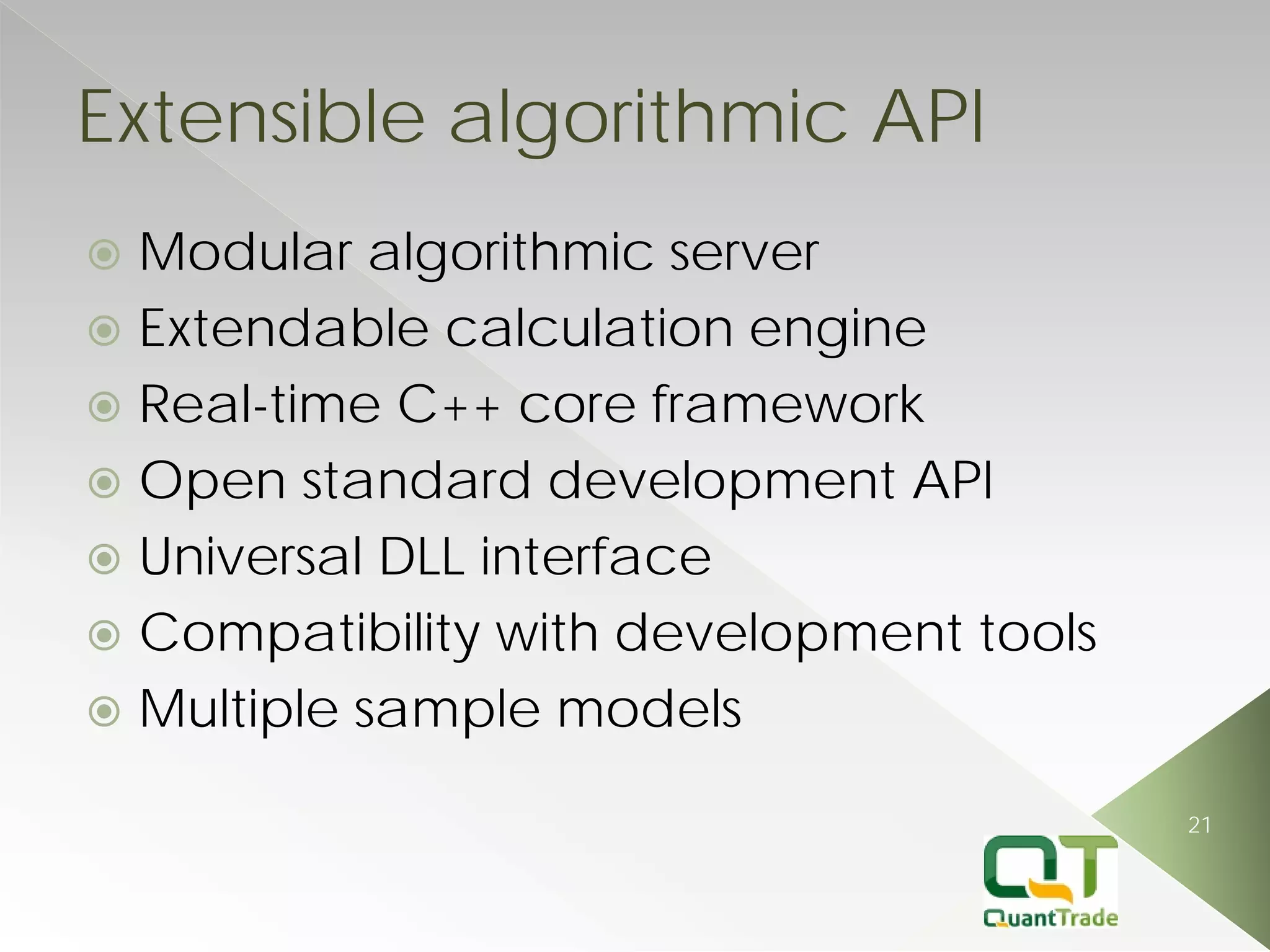 Extensible algorithmic API

Modular algorithmic server
Extendable calculation engine
Real-time C++ core framework
Open standard development API
Universal DLL interface
Compatibility with development tools
Multiple sample models

21

QT
QuantTrade